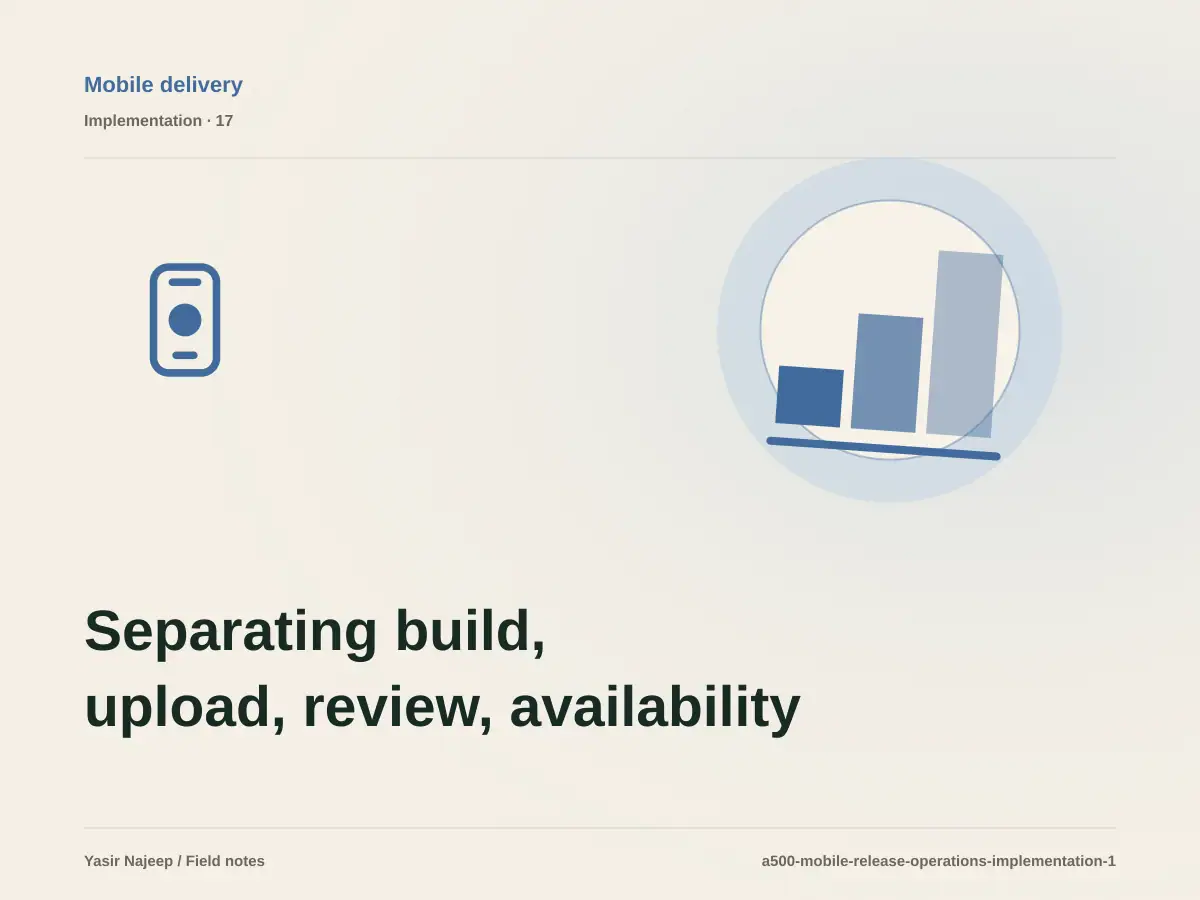 Mobile delivery

Implementation · 17

Separating build, upload, review, availability

Yasir Najeep / Field notes

a500-mobile-release-operations-implementation-1